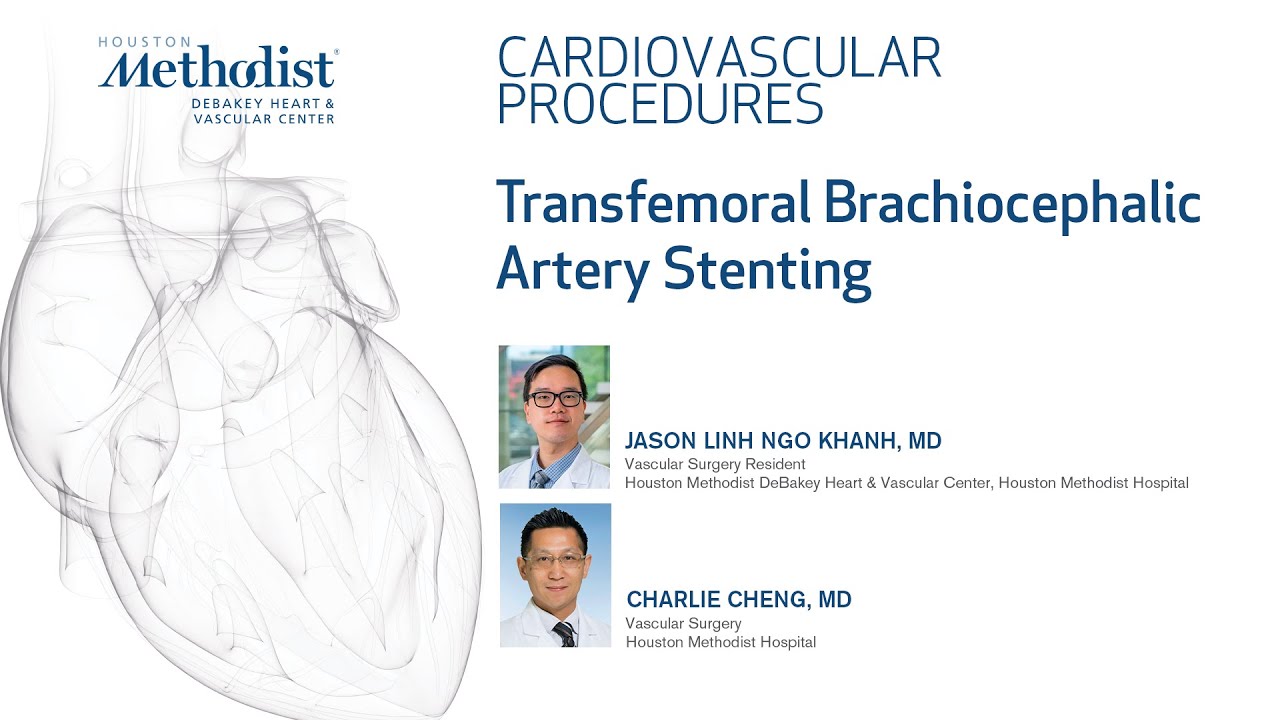 HOUSTON
Methodist®
DEBAKEY HEART &
VASCULAR CENTER

CARDIOVASCULAR PROCEDURES

Transfemoral Brachiocephalic Artery Stenting

JASON LINH NGO KHANH, MD
Vascular Surgery Resident
Houston Methodist DeBakey Heart & Vascular Center, Houston Methodist Hospital

CHARLIE CHENG, MD
Vascular Surgery
Houston Methodist Hospital